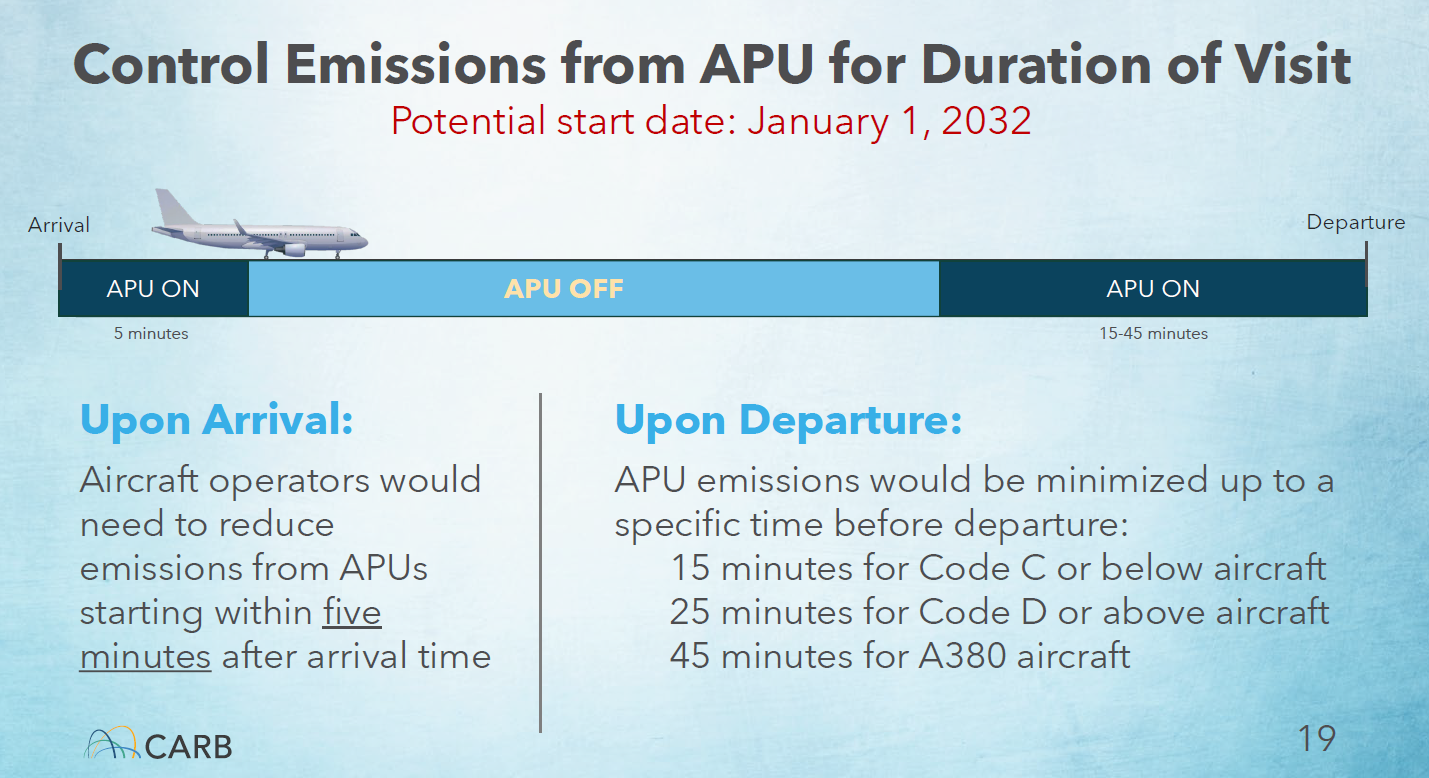 Control Emissions from APU for Duration of Visit
Potential start date: January 1, 2032

Arrival

Departure

APU ON

APU OFF

APU ON

5 minutes

15-45 minutes

Upon Arrival:

Aircraft operators would need to reduce emissions from APUs starting within five minutes after arrival time

Upon Departure:

APU emissions would be minimized up to a specific time before departure:
15 minutes for Code C or below aircraft
25 minutes for Code D or above aircraft
45 minutes for A380 aircraft

CARB

19